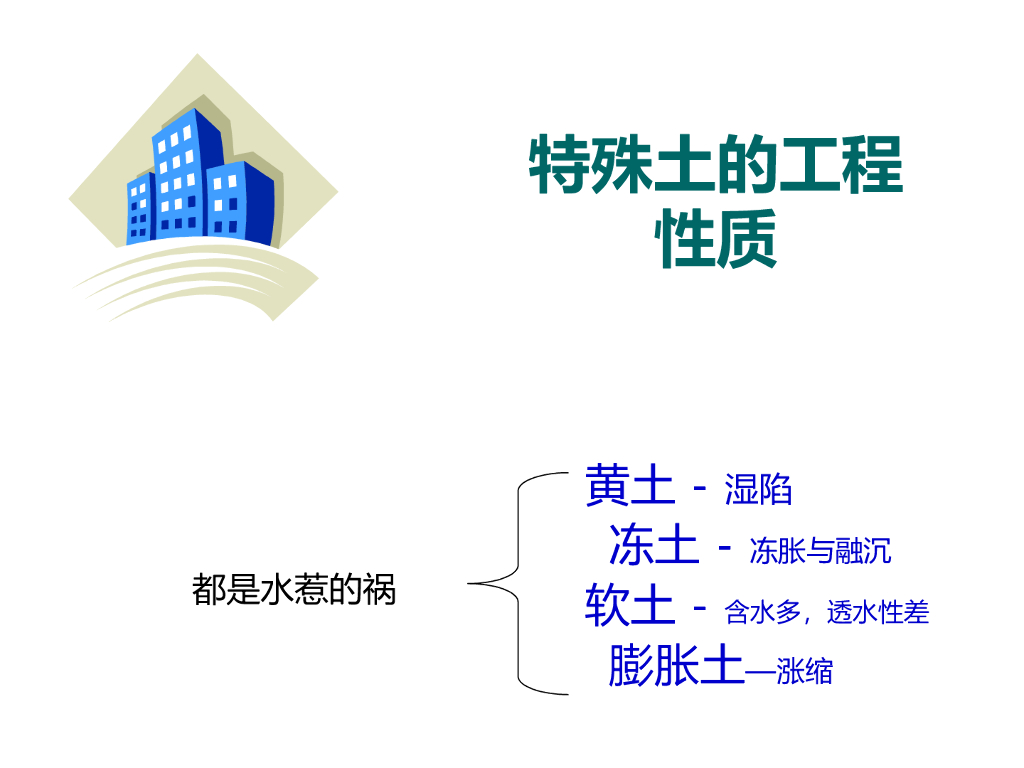 特殊土的工程性质

都是水惹的祸

黄土 - 湿陷
冻土 - 冻胀与融沉
软土 - 含水多，透水性差
膨胀土—涨缩